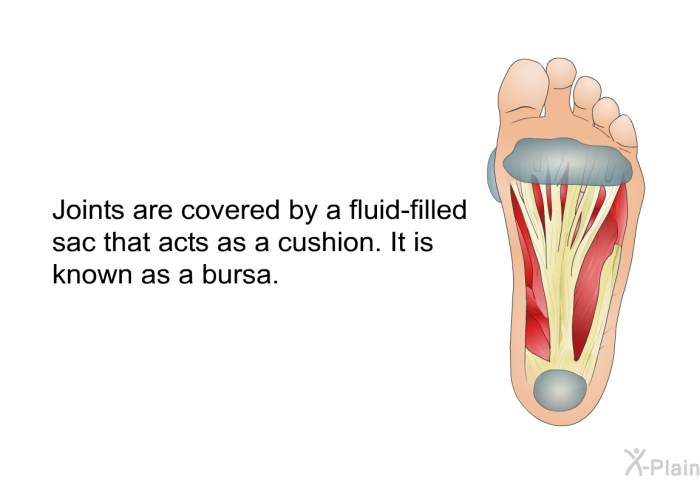 Joints are covered by a fluid-filled sac that acts as a cushion. It is known as a bursa.

X-Plain